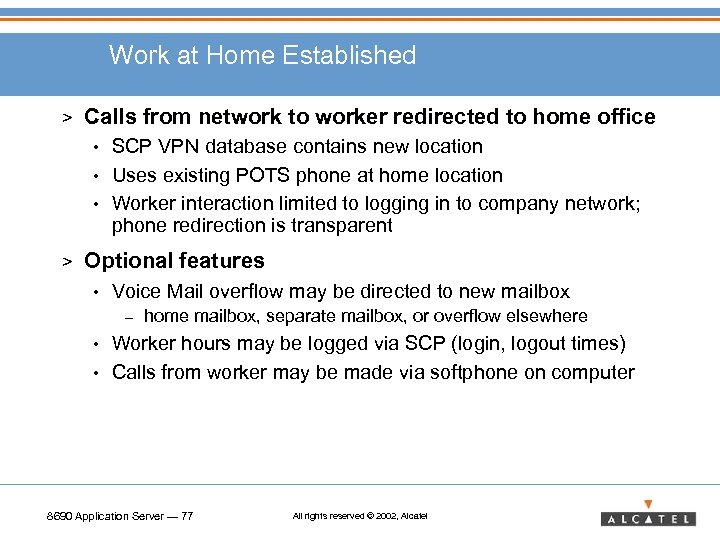 Work at Home Established

> Calls from network to worker redirected to home office
• SCP VPN database contains new location
• Uses existing POTS phone at home location
• Worker interaction limited to logging in to company network; phone redirection is transparent

> Optional features
• Voice Mail overflow may be directed to new mailbox
– home mailbox, separate mailbox, or overflow elsewhere
• Worker hours may be logged via SCP (login, logout times)
• Calls from worker may be made via softphone on computer

8690 Application Server — 77

All rights reserved © 2002, Alcatel

ALCATEL